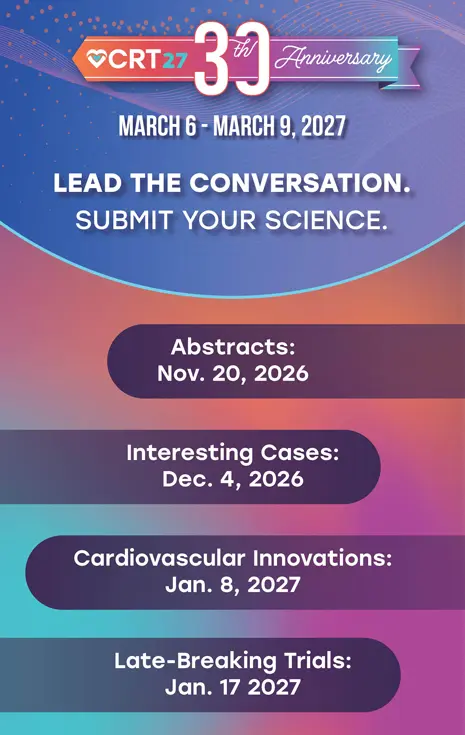 CRT27 30th Anniversary

MARCH 6 - MARCH 9, 2027

LEAD THE CONVERSATION.
SUBMIT YOUR SCIENCE.

Abstracts:
Nov. 20, 2026

Interesting Cases:
Dec. 4, 2026

Cardiovascular Innovations:
Jan. 8, 2027

Late-Breaking Trials:
Jan. 17 2027